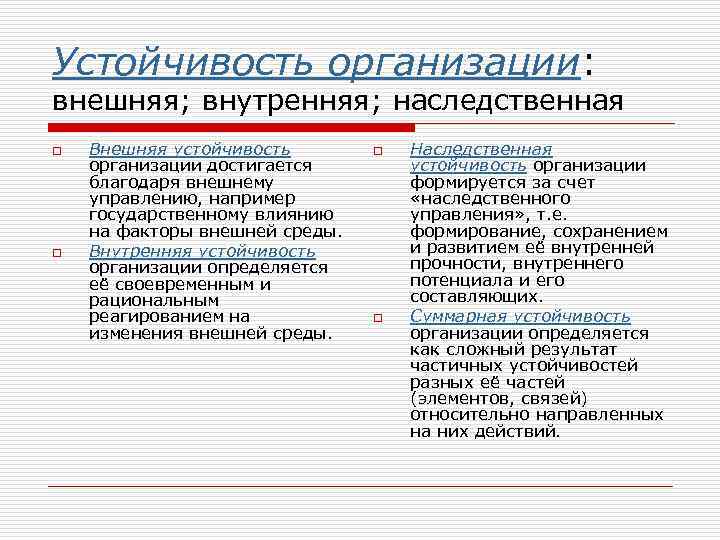 Устойчивость организации: внешняя; внутренняя; наследственная

Внешняя устойчивость организации достигается благодаря внешнему управлению, например государственному влиянию на факторы внешней среды.

Внутренняя устойчивость организации определяется её своевременным и рациональным реагированием на изменения внешней среды.

Наследственная устойчивость организации формируется за счет «наследственного управления», т.е. формирование, сохранением и развитием её внутренней прочности, внутреннего потенциала и его составляющих.

Суммарная устойчивость организации определяется как сложный результат частичных устойчивостей разных её частей (элементов, связей) относительно направленных на них действий.